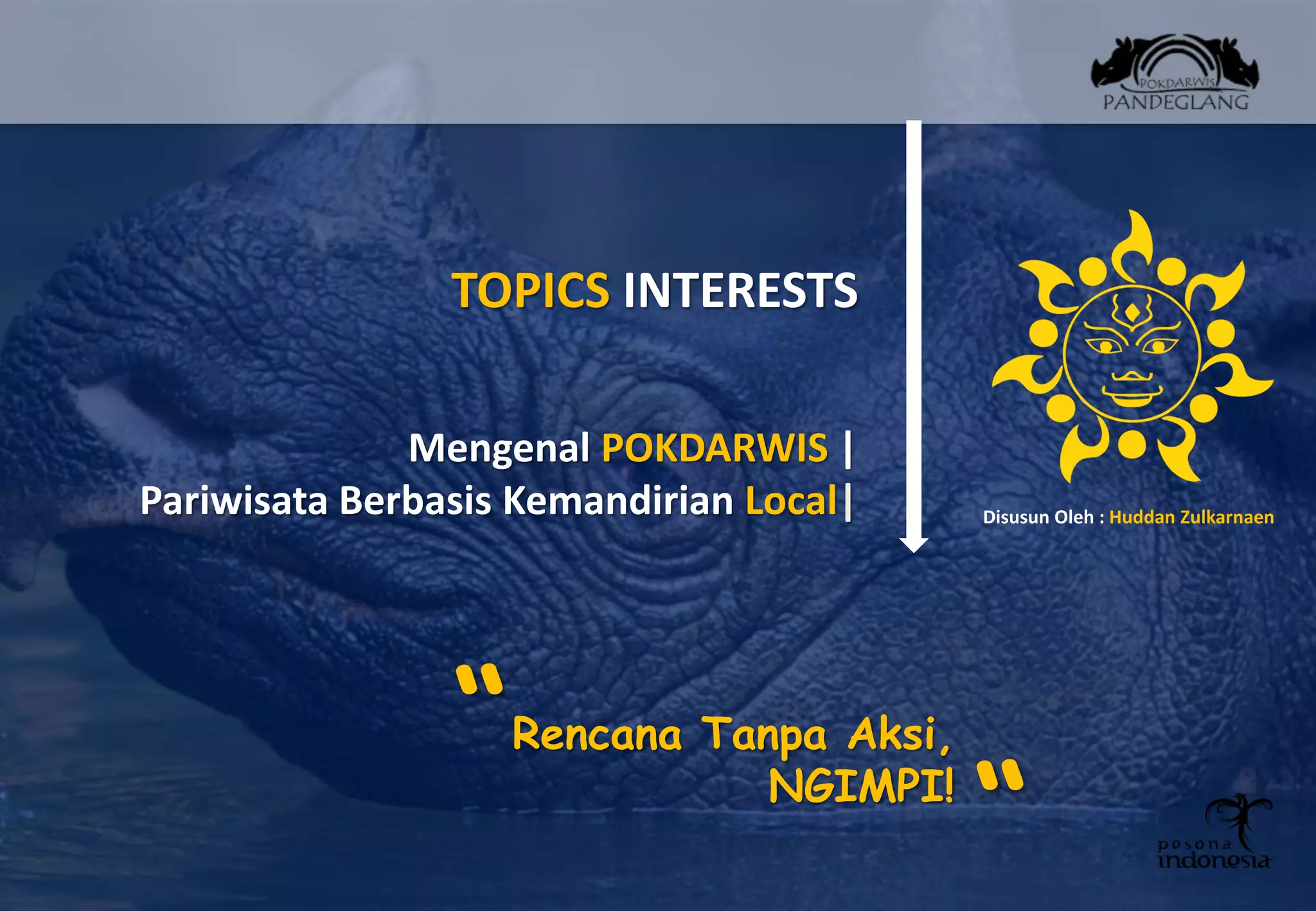 POKDARWIS
PANDEGLANG

TOPICS INTERESTS

Mengenal POKDARWIS |
Pariwisata Berbasis Kemandirian Local |

Disusun Oleh : Huddan Zulkarnaen

" Rencana Tanpa Aksi, NGIMPI! "

pesona indonesia